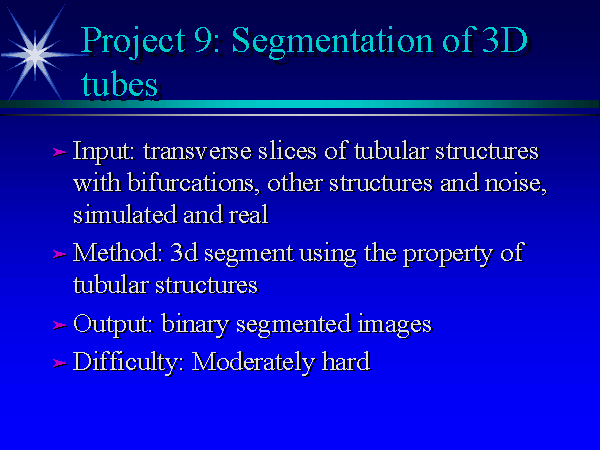 Project 9: Segmentation of 3D tubes

➢ Input: transverse slices of tubular structures with bifurcations, other structures and noise, simulated and real

➢ Method: 3d segment using the property of tubular structures

➢ Output: binary segmented images

➢ Difficulty: Moderately hard